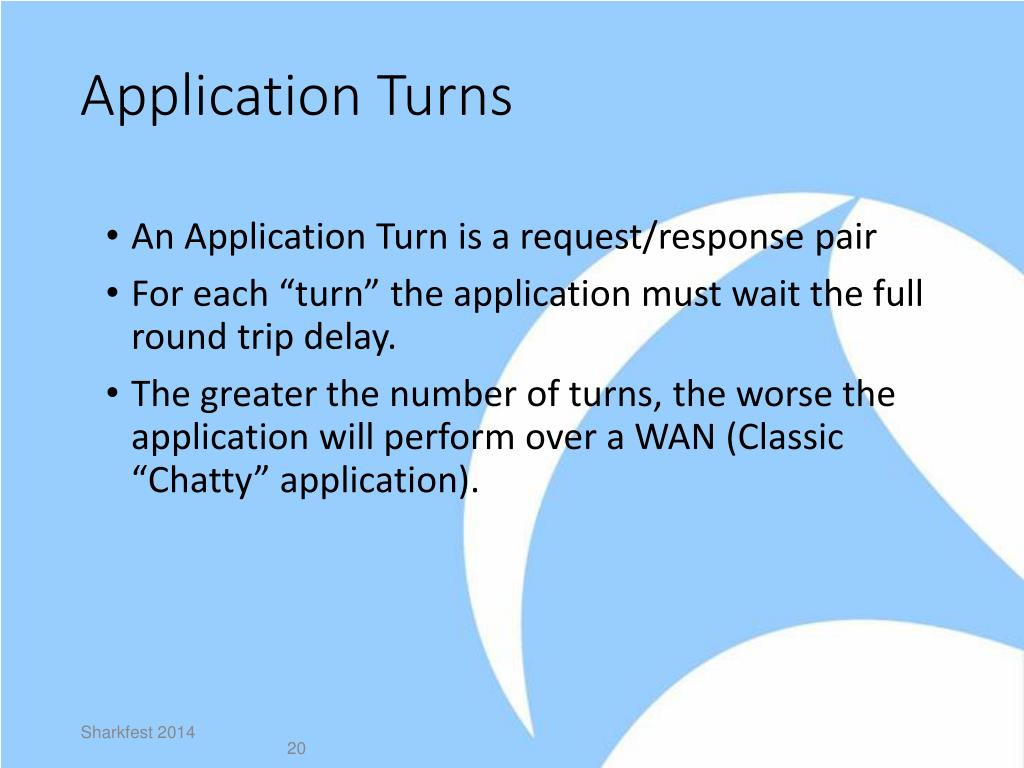 Application Turns

• An Application Turn is a request/response pair
• For each “turn” the application must wait the full round trip delay.
• The greater the number of turns, the worse the application will perform over a WAN (Classic “Chatty” application).

Sharkfest 2014
20